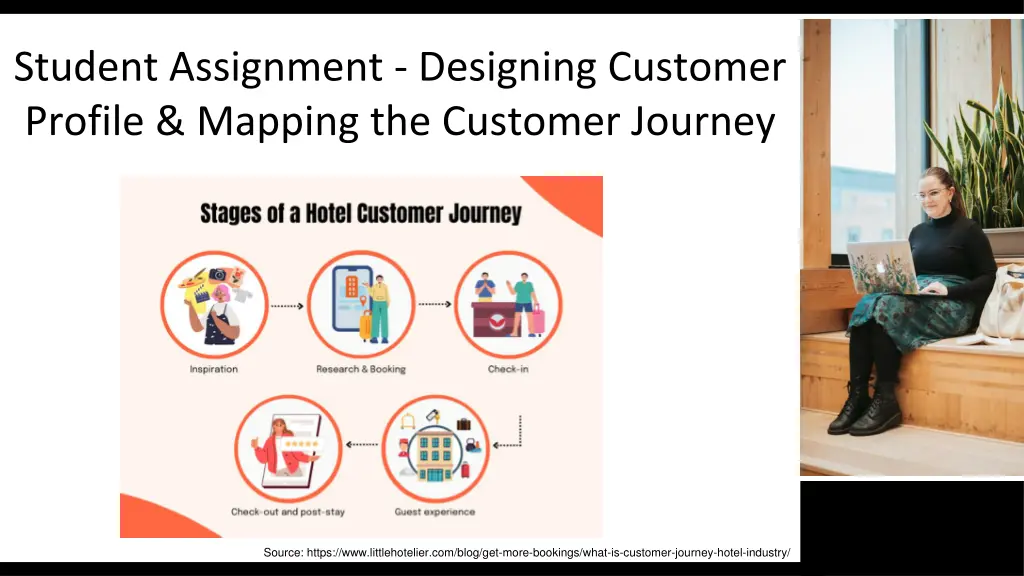 Student Assignment - Designing Customer Profile & Mapping the Customer Journey

Stages of a Hotel Customer Journey

Inspiration

Research & Booking

Check-in

Check-out and post-stay

Guest experience

Source: https://www.littlehotelier.com/blog/get-more-bookings/what-is-customer-journey-hotel-industry/